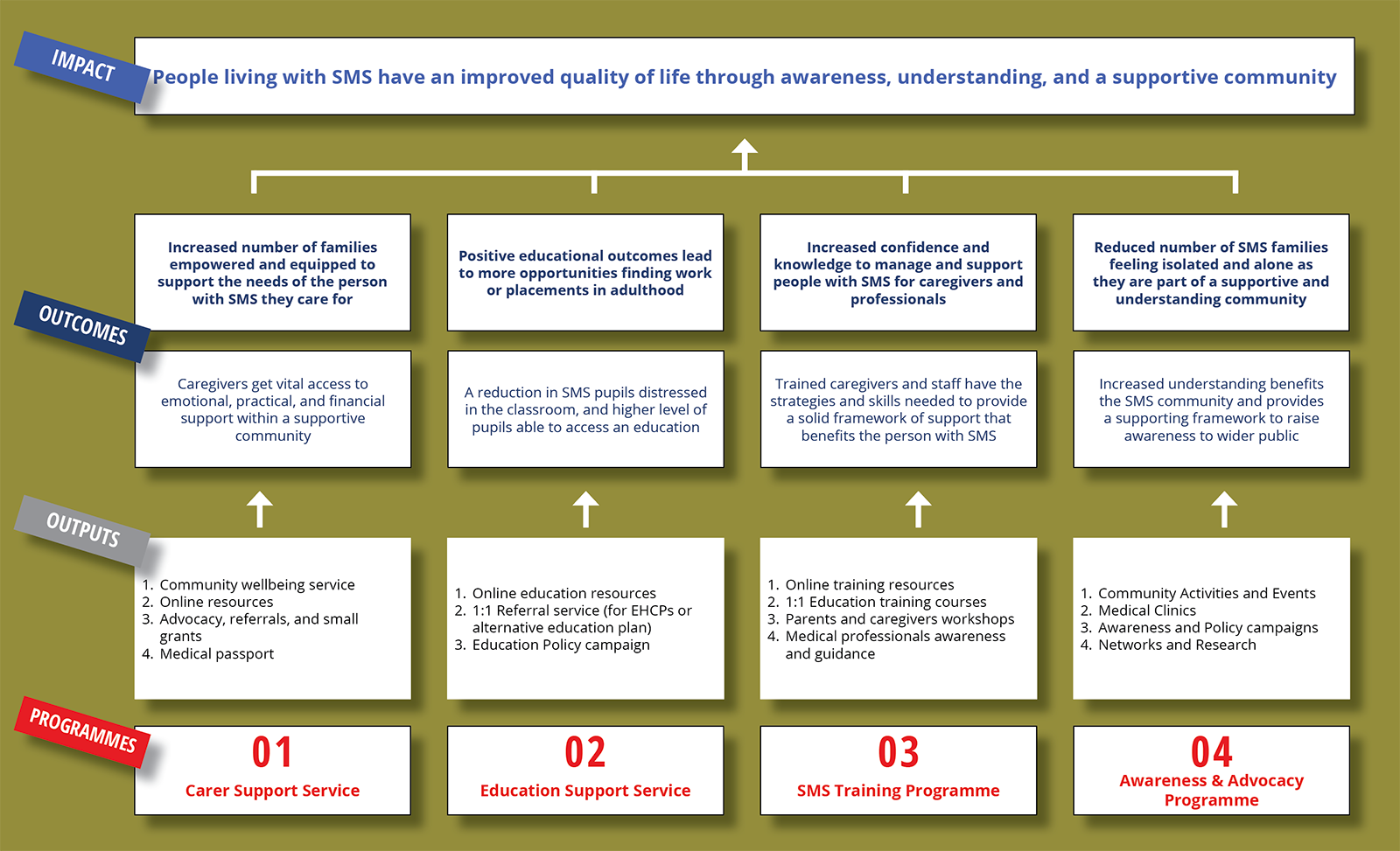 IMPACT

People living with SMS have an improved quality of life through awareness, understanding, and a supportive community

OUTCOMES

Increased number of families empowered and equipped to support the needs of the person with SMS they care for

Positive educational outcomes lead to more opportunities finding work or placements in adulthood

Increased confidence and knowledge to manage and support people with SMS for caregivers and professionals

Reduced number of SMS families feeling isolated and alone as they are part of a supportive and understanding community

Caregivers get vital access to emotional, practical, and financial support within a supportive community

A reduction in SMS pupils distressed in the classroom, and higher level of pupils able to access an education

Trained caregivers and staff have the strategies and skills needed to provide a solid framework of support that benefits the person with SMS

Increased understanding benefits the SMS community and provides a supporting framework to raise awareness to wider public

OUTPUTS

1. Community wellbeing service
2. Online resources
3. Advocacy, referrals, and small grants
4. Medical passport

1. Online education resources
2. 1:1 Referral service (for EHCPs or alternative education plan)
3. Education Policy campaign

1. Online training resources
2. 1:1 Education training courses
3. Parents and caregivers workshops
4. Medical professionals awareness and guidance

1. Community Activities and Events
2. Medical Clinics
3. Awareness and Policy campaigns
4. Networks and Research

PROGRAMMES

01
Carer Support Service

02
Education Support Service

03
SMS Training Programme

04
Awareness & Advocacy Programme